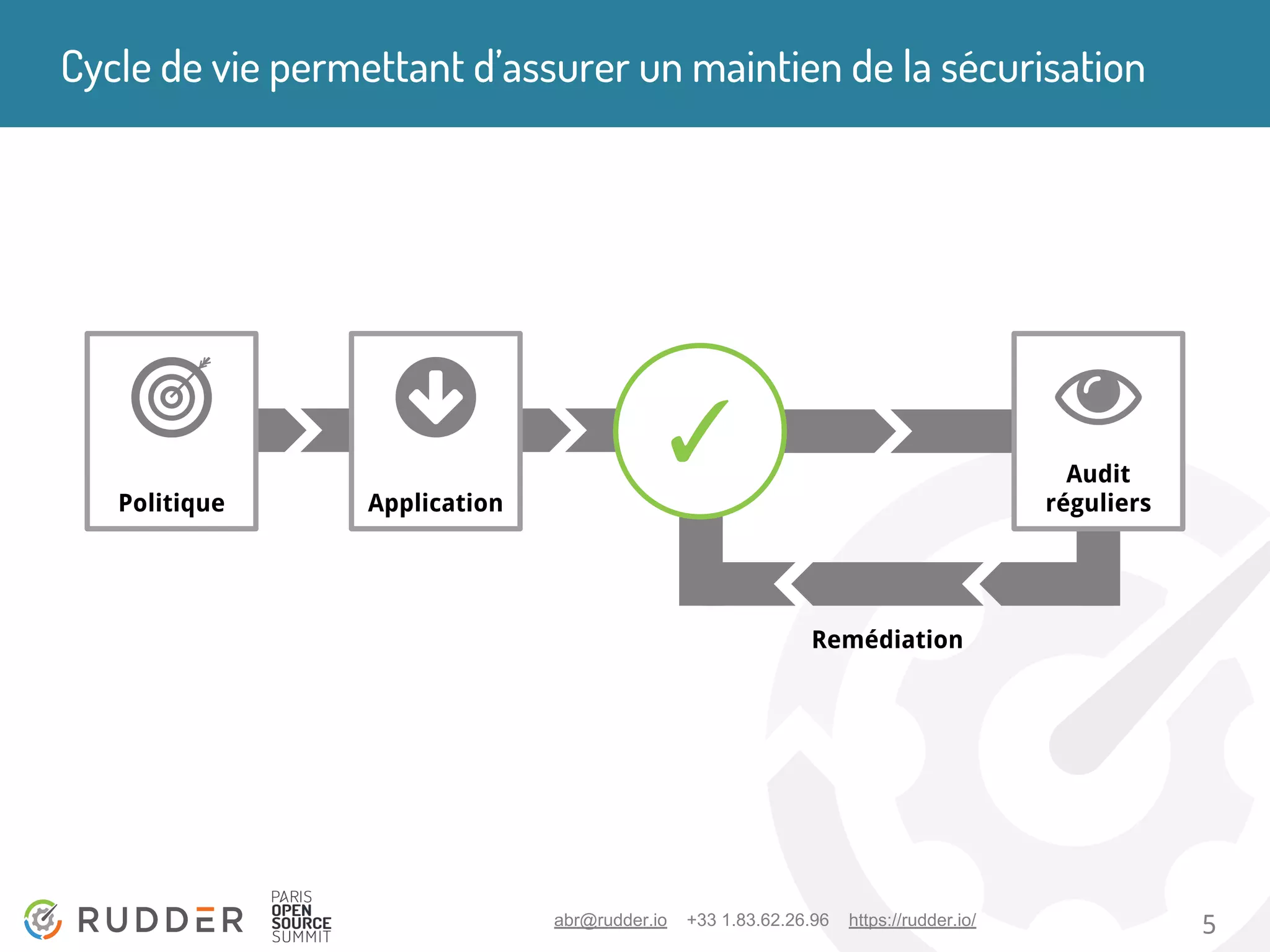 Cycle de vie permettant d’assurer un maintien de la sécurisation

Politique

Application

Audit réguliers

Remédiation

RUDDER

PARIS OPEN SOURCE SUMMIT

abr@rudder.io +33 1.83.62.26.96 https://rudder.io/

5